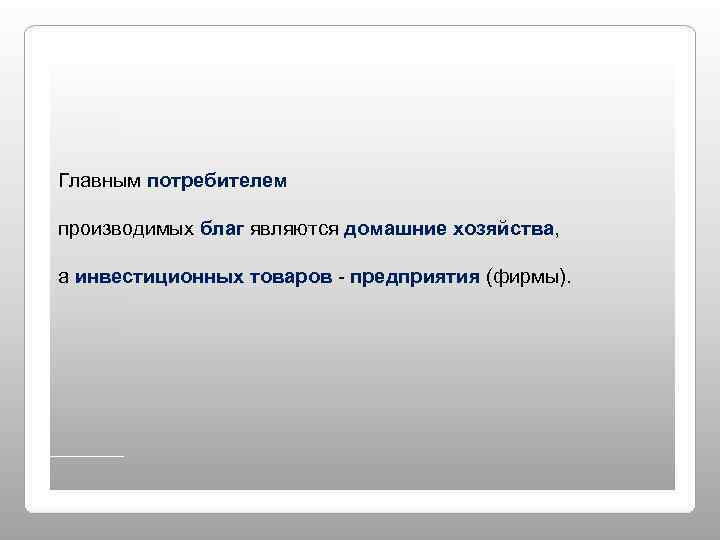 Главным потребителем

производимых благ являются домашние хозяйства,

а инвестиционных товаров - предприятия (фирмы).